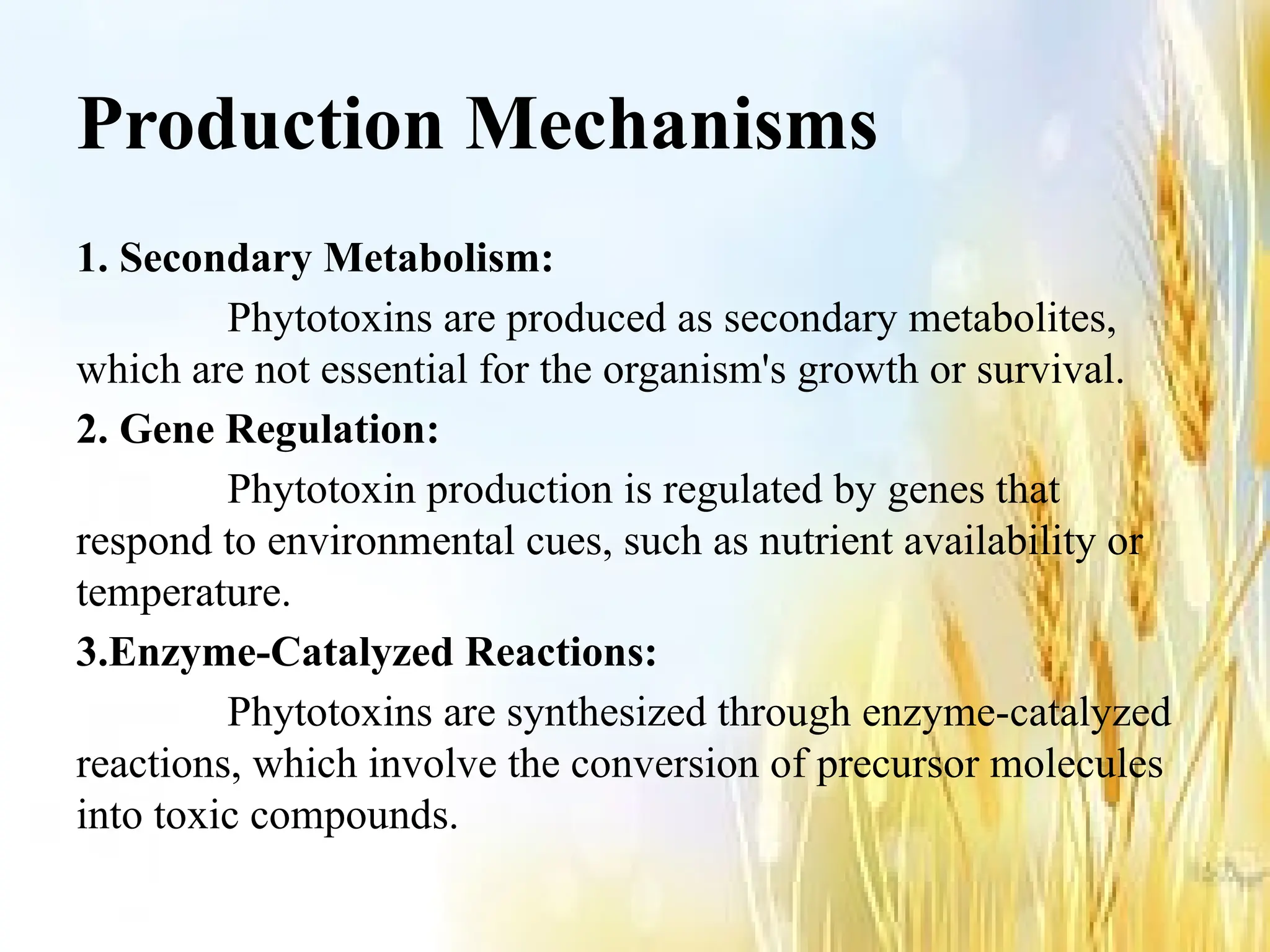 Production Mechanisms

1. Secondary Metabolism:

Phytotoxins are produced as secondary metabolites, which are not essential for the organism's growth or survival.

2. Gene Regulation:

Phytotoxin production is regulated by genes that respond to environmental cues, such as nutrient availability or temperature.

3.Enzyme-Catalyzed Reactions:

Phytotoxins are synthesized through enzyme-catalyzed reactions, which involve the conversion of precursor molecules into toxic compounds.